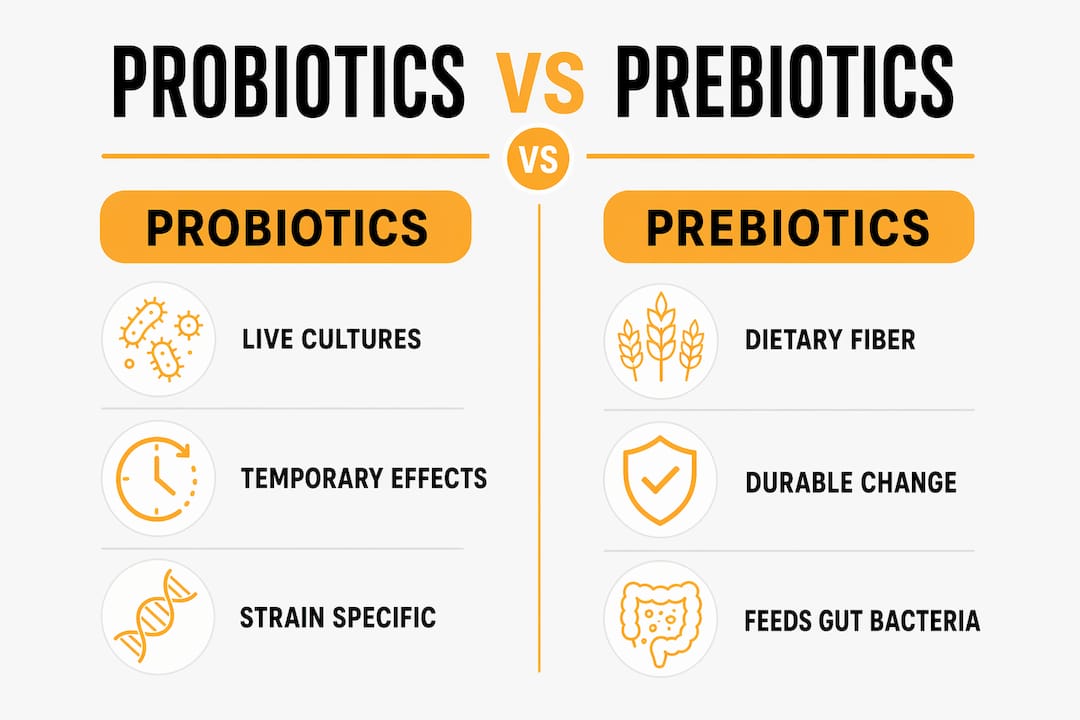 PROBIOTICS VS PREBIOTICS

VS

PROBIOTICS

LIVE CULTURES

TEMPORARY EFFECTS

STRAIN SPECIFIC

PREBIOTICS

DIETARY FIBER

DURABLE CHANGE

FEEDS GUT BACTERIA